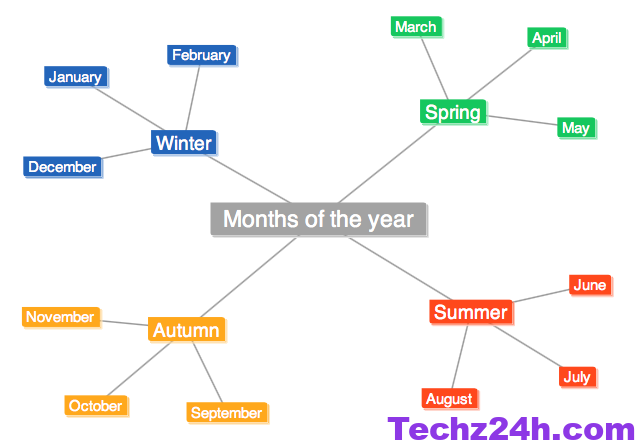 Months of the year

Winter
January
February
December

Spring
March
April
May

Summer
June
July
August

Autumn
November
October
September

Techz24h.com